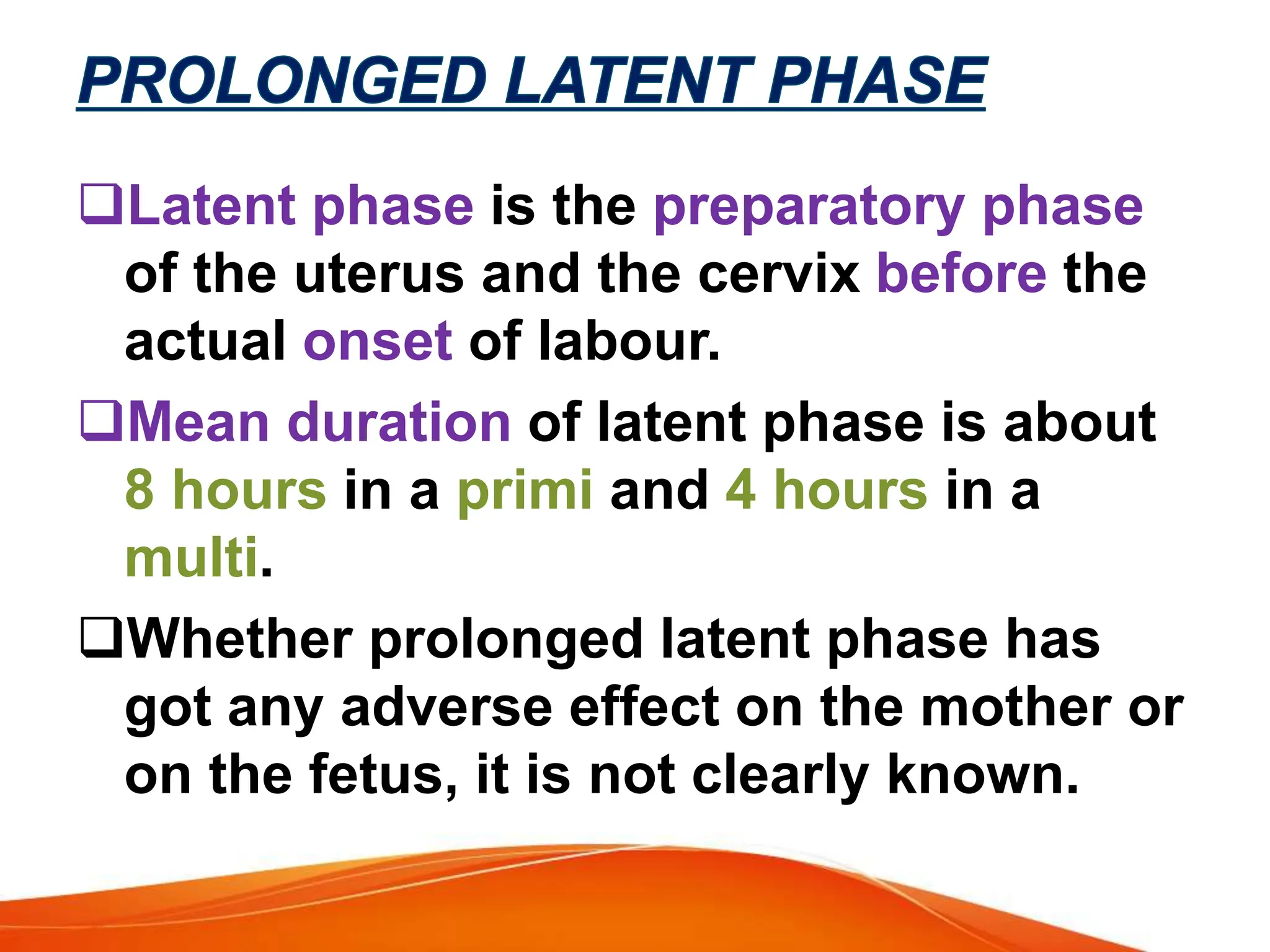 PROLONGED LATENT PHASE

❑Latent phase is the preparatory phase of the uterus and the cervix before the actual onset of labour.

❑Mean duration of latent phase is about 8 hours in a primi and 4 hours in a multi.

❑Whether prolonged latent phase has got any adverse effect on the mother or on the fetus, it is not clearly known.